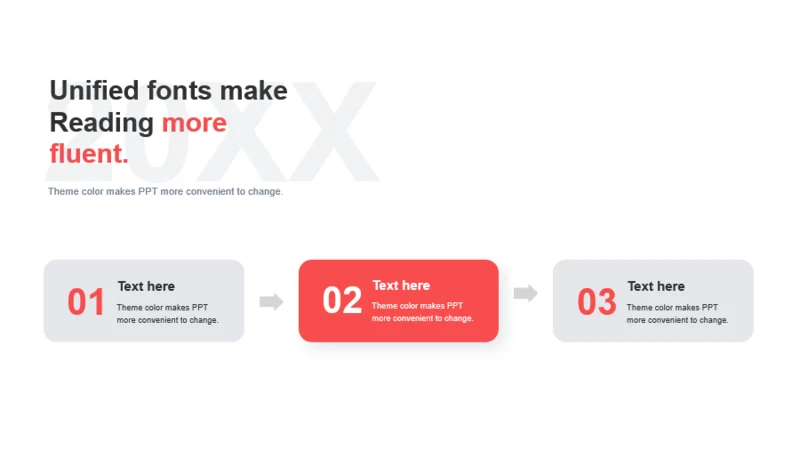 20XX

Unified fonts make Reading more fluent.

Theme color makes PPT more convenient to change.

01 Text here
Theme color makes PPT more convenient to change.

02 Text here
Theme color makes PPT more convenient to change.

03 Text here
Theme color makes PPT more convenient to change.